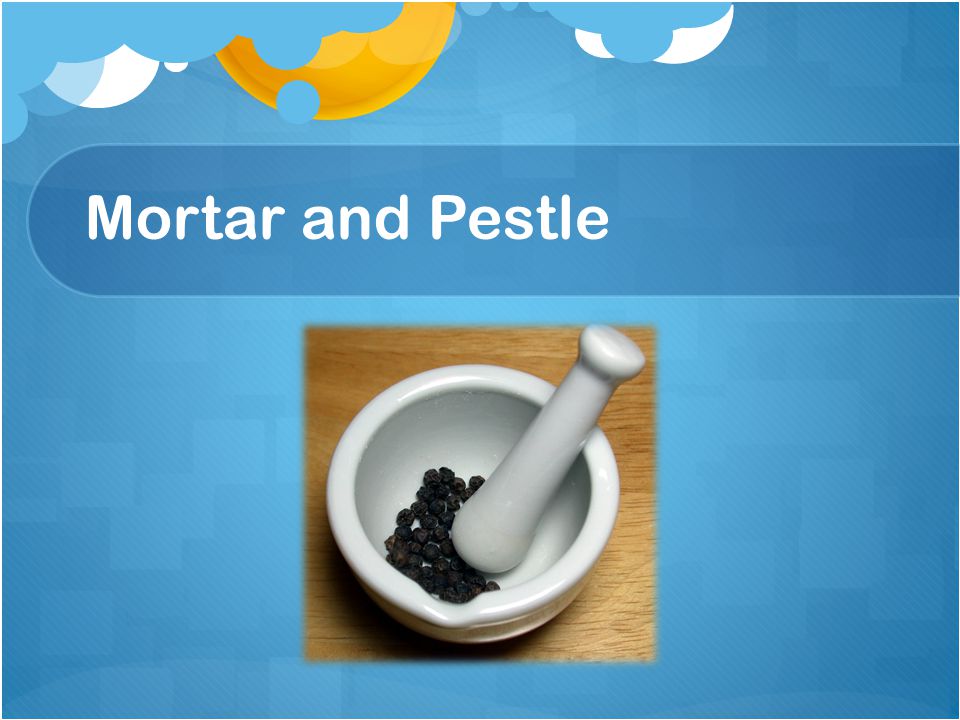 Mortar and Pestle